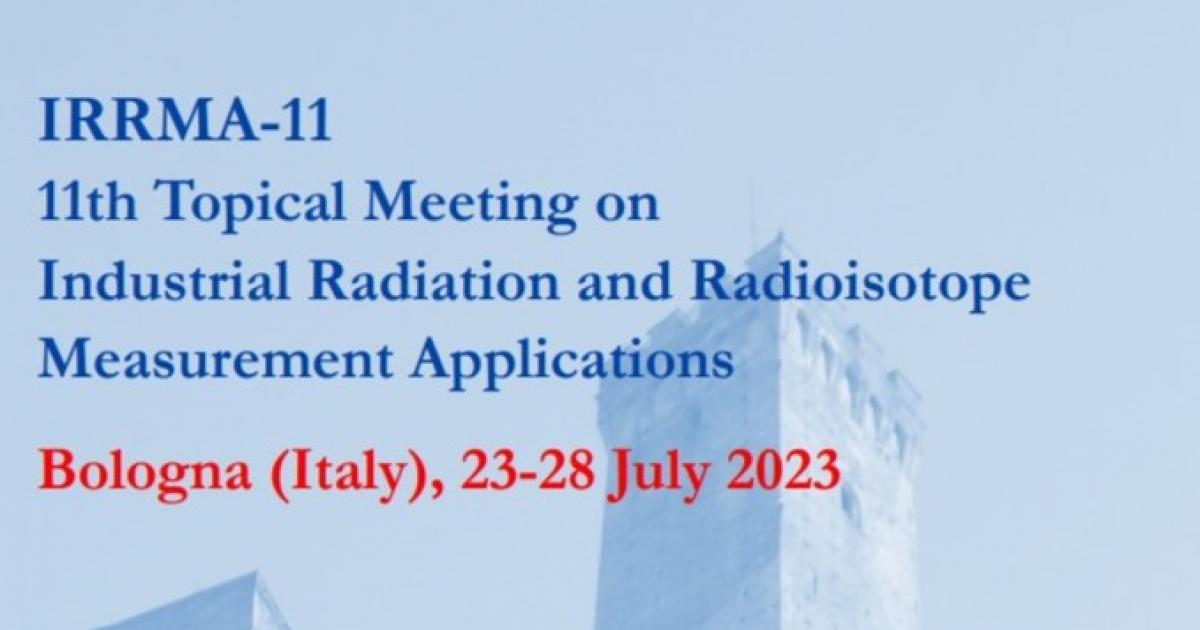 IRRMA-11
11th Topical Meeting on
Industrial Radiation and Radioisotope
Measurement Applications

Bologna (Italy), 23-28 July 2023